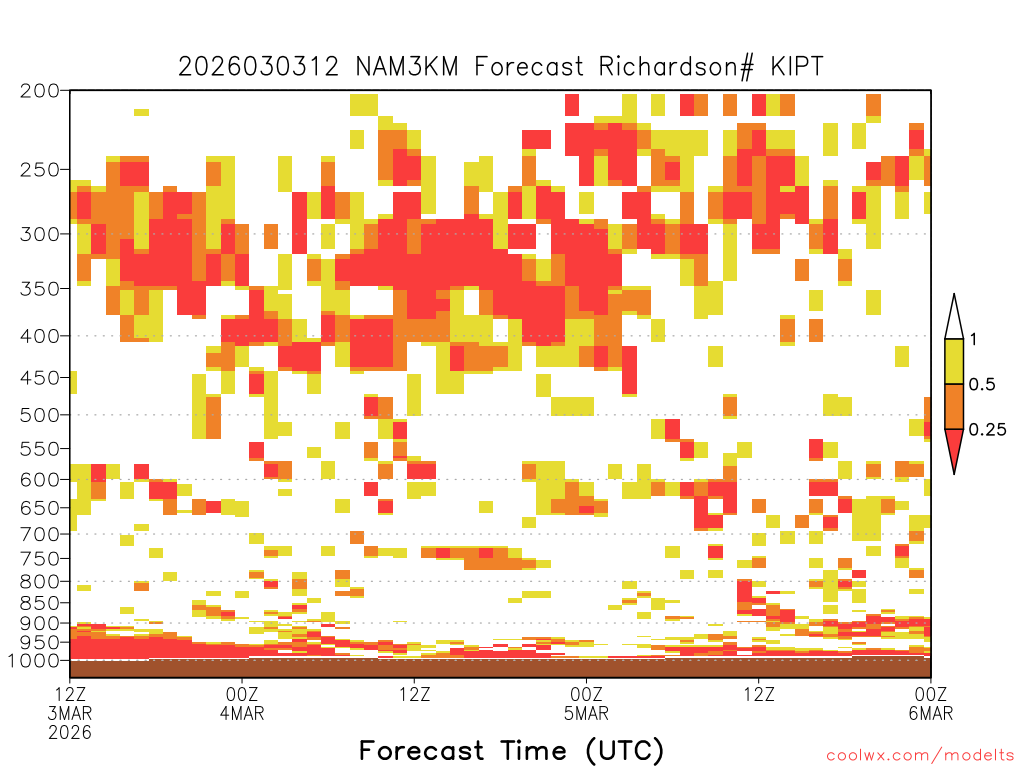 2026030312 NAM3KM Forecast Richardson# KIPT

200
250
300
350
400
450
500
550
600
650
700
750
800
850
900
950
1000

1
0.5
0.25

12Z
3MAR
2026
00Z
4MAR
12Z
00Z
5MAR
12Z
00Z
6MAR

Forecast Time (UTC)

coolwx.com/modelts